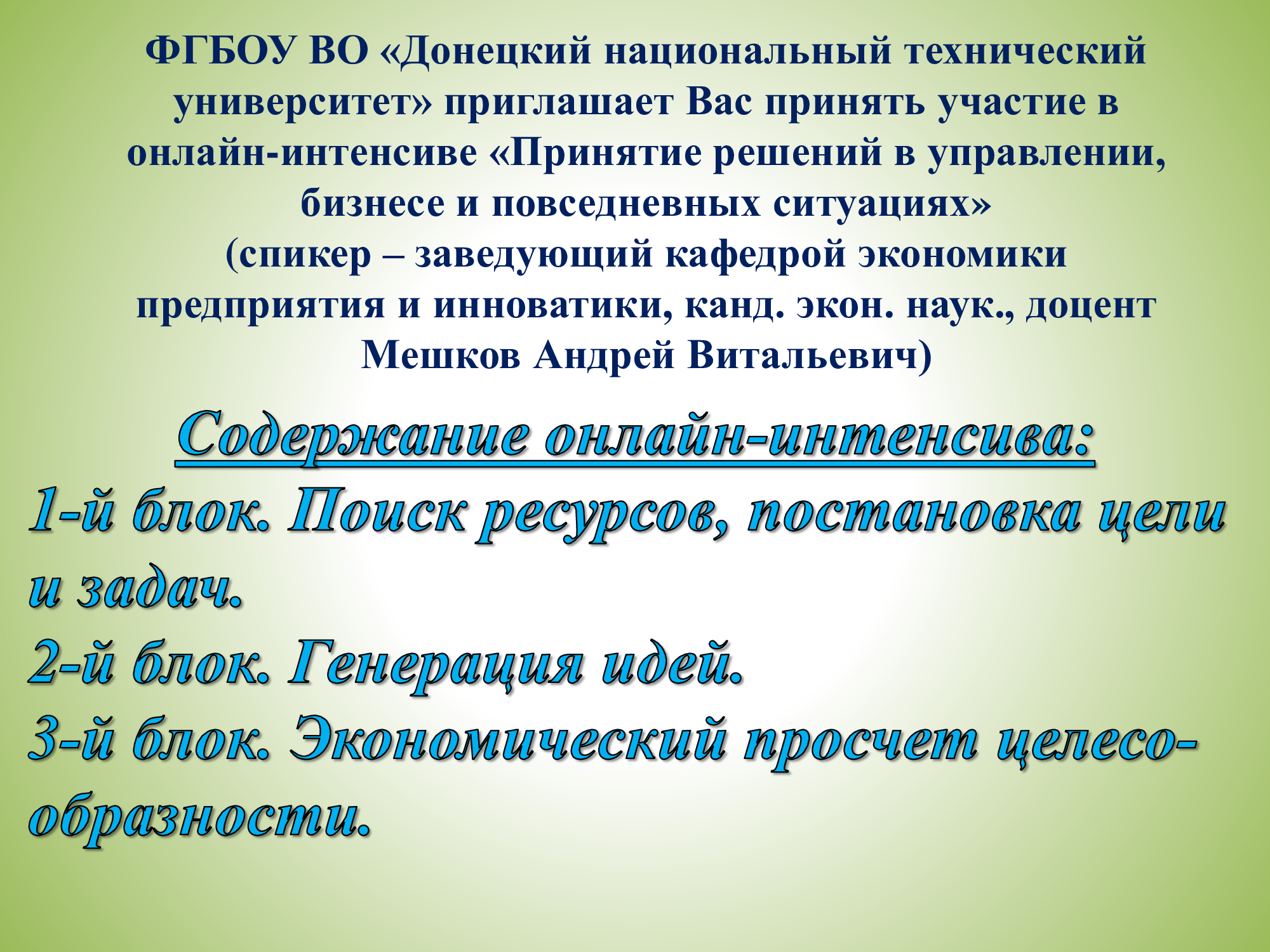 ФГБОУ ВО «Донецкий национальный технический университет» приглашает Вас принять участие в онлайн-интенсиве «Принятие решений в управлении, бизнесе и повседневных ситуациях»
(спикер – заведующий кафедрой экономики предприятия и инноватики, канд. экон. наук., доцент Мешков Андрей Витальевич)

Содержание онлайн-интенсива:

1-й блок. Поиск ресурсов, постановка цели и задач.
2-й блок. Генерация идей.
3-й блок. Экономический просчет целесообразности.